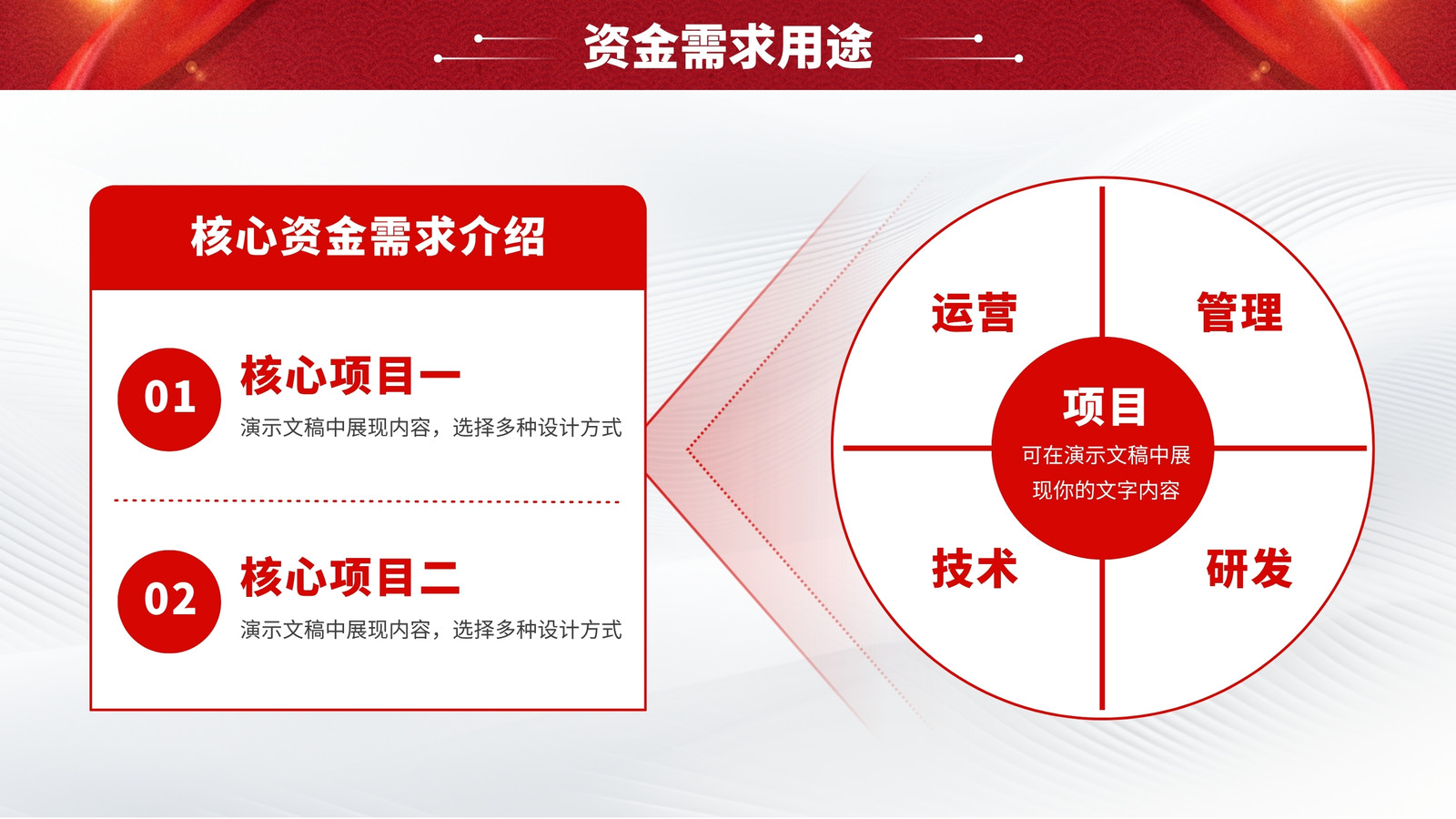 资金需求用途

核心资金需求介绍

01
核心项目一
演示文稿中展现内容，选择多种设计方式

02
核心项目二
演示文稿中展现内容，选择多种设计方式

运营

管理

项目
可在演示文稿中展现你的文字内容

技术

研发